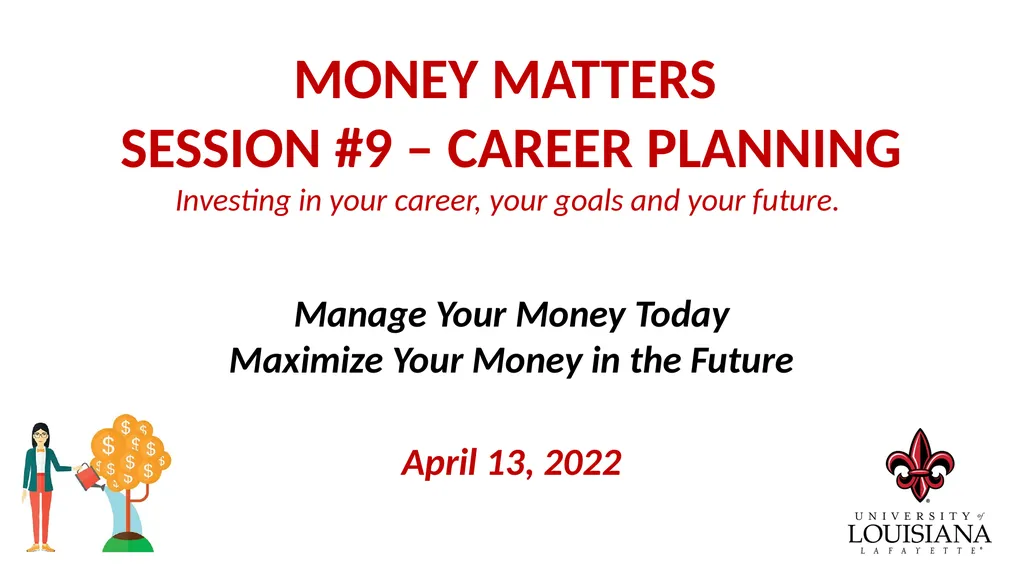 MONEY MATTERS
SESSION #9 – CAREER PLANNING
Investing in your career, your goals and your future.

Manage Your Money Today
Maximize Your Money in the Future

April 13, 2022

UNIVERSITY of LOUISIANA LAFAYETTE